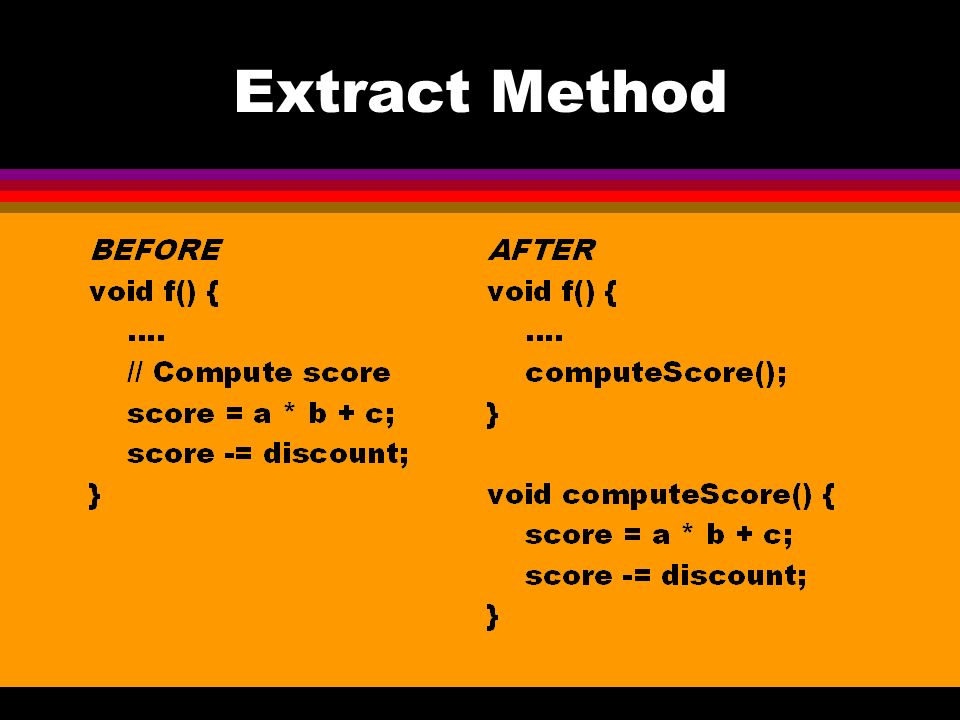 Extract Method

BEFORE
void f() {
….
// Compute score
score = a * b + c;
score -= discount;
}

AFTER
void f() {
….
computeScore();
}

void computeScore() {
score = a * b + c;
score -= discount;
}